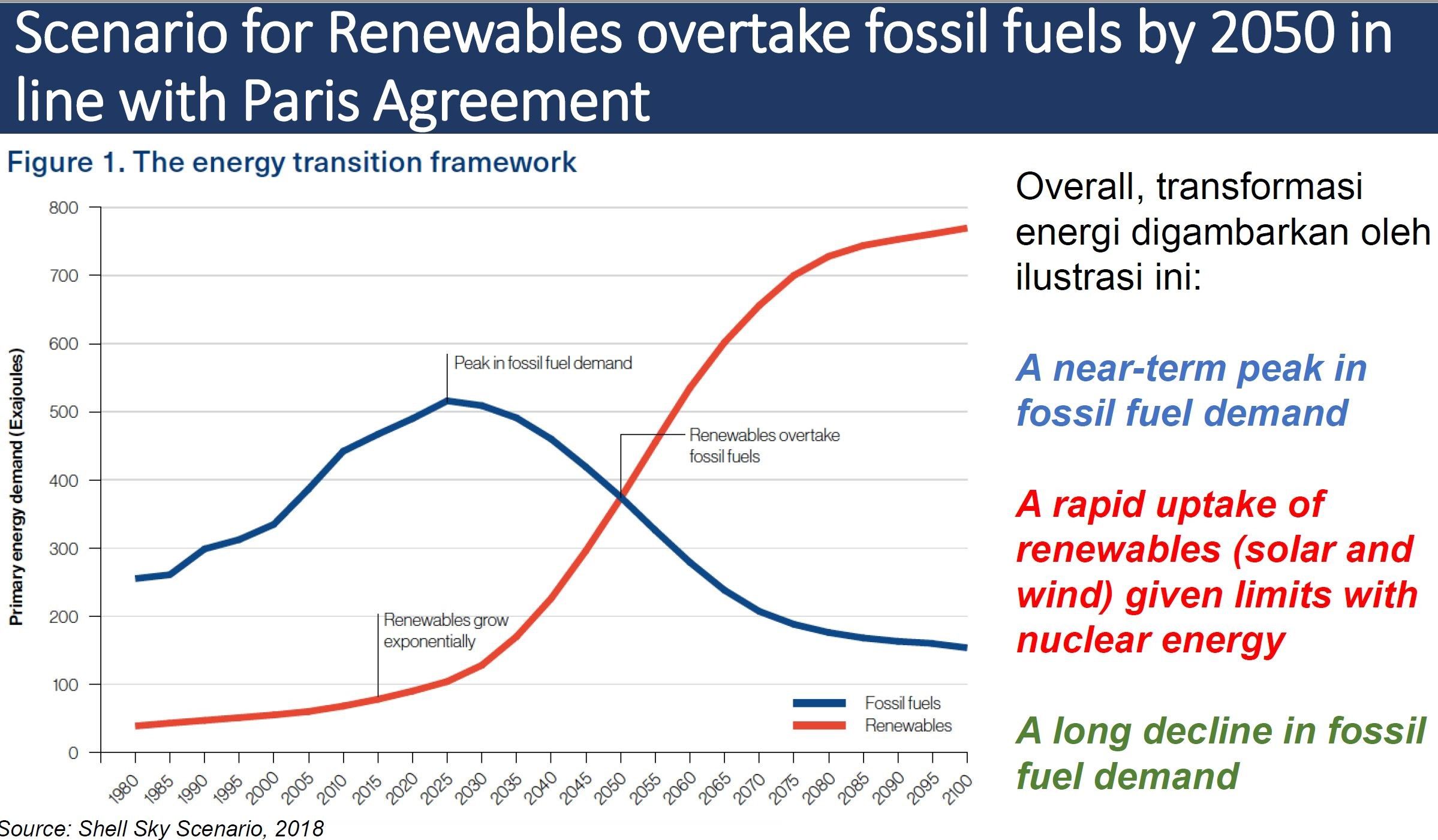 Scenario for Renewables overtake fossil fuels by 2050 in line with Paris Agreement

Figure 1. The energy transition framework

Primary energy demand (Exajoules)

800
700
600
500
400
300
200
100
0

Peak in fossil fuel demand

Renewables overtake fossil fuels

Renewables grow exponentially

Fossil fuels
Renewables

1980 1985 1990 1995 2000 2005 2010 2015 2020 2025 2030 2035 2040 2045 2050 2055 2060 2065 2070 2075 2080 2085 2090 2095 2100

Source: Shell Sky Scenario, 2018

Overall, transformasi energi digambarkan oleh ilustrasi ini:

A near-term peak in fossil fuel demand

A rapid uptake of renewables (solar and wind) given limits with nuclear energy

A long decline in fossil fuel demand